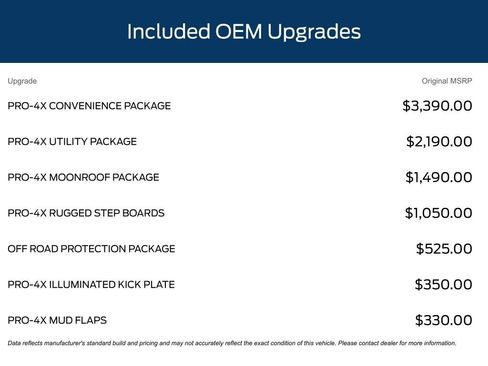 Included OEM Upgrades

| Upgrade | Original MSRP |
|---|---|
| PRO-4X CONVENIENCE PACKAGE | \$3,390.00 |
| PRO-4X UTILITY PACKAGE | \$2,190.00 |
| PRO-4X MOONROOF PACKAGE | \$1,490.00 |
| PRO-4X RUGGED STEP BOARDS | \$1,050.00 |
| OFF ROAD PROTECTION PACKAGE | \$525.00 |
| PRO-4X ILLUMINATED KICK PLATE | \$350.00 |
| PRO-4X MUD FLAPS | \$330.00 |

Data reflects manufacturer's standard build and pricing and may not accurately reflect the exact condition of this vehicle. Please contact dealer for more information.